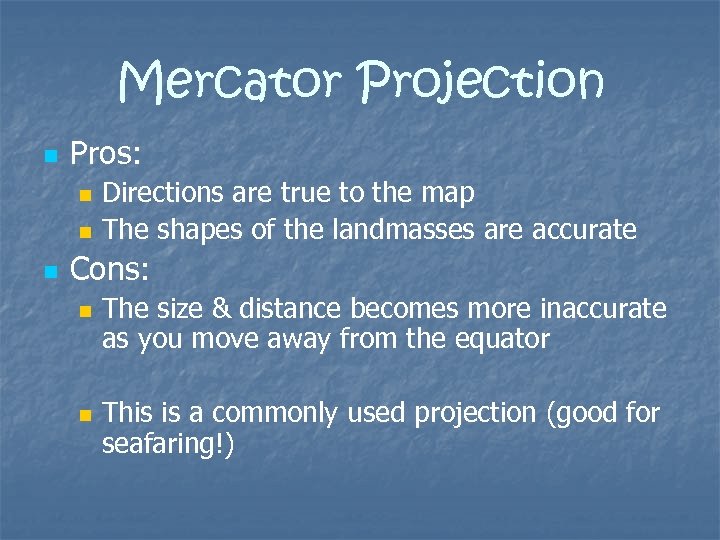 Mercator Projection

Pros:
Directions are true to the map
The shapes of the landmasses are accurate

Cons:
The size & distance becomes more inaccurate as you move away from the equator

This is a commonly used projection (good for seafaring!)